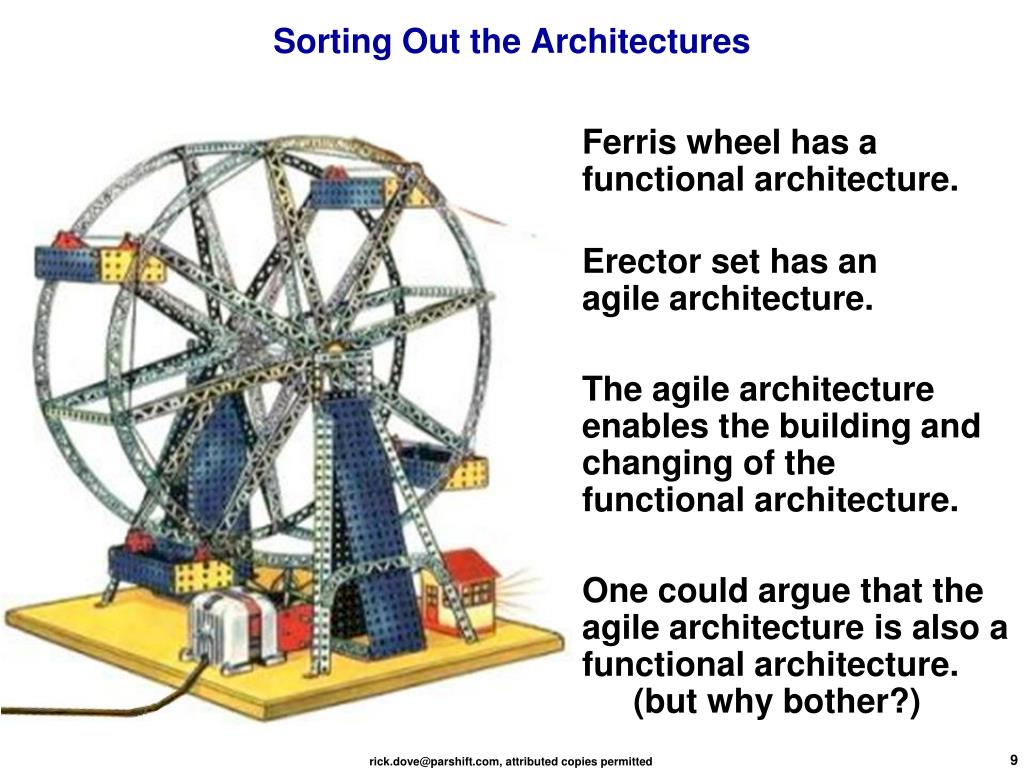 Sorting Out the Architectures

Ferris wheel has a functional architecture.

Erector set has an agile architecture.

The agile architecture enables the building and changing of the functional architecture.

One could argue that the agile architecture is also a functional architecture.
(but why bother?)

rick.dove@parshift.com, attributed copies permitted

9